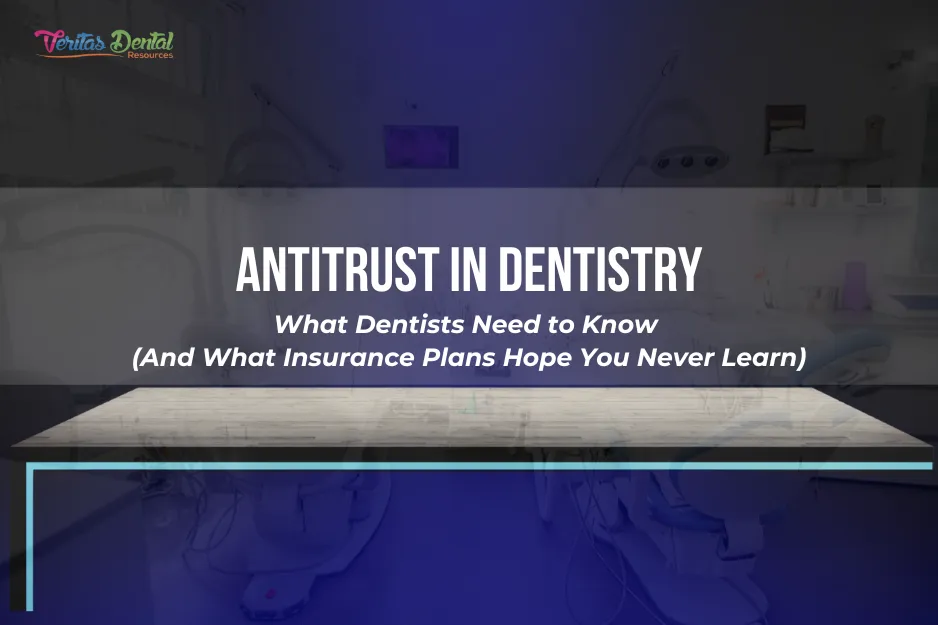 Veritas Dental Resources

ANTITRUST IN DENTISTRY

What Dentists Need to Know (And What Insurance Plans Hope You Never Learn)